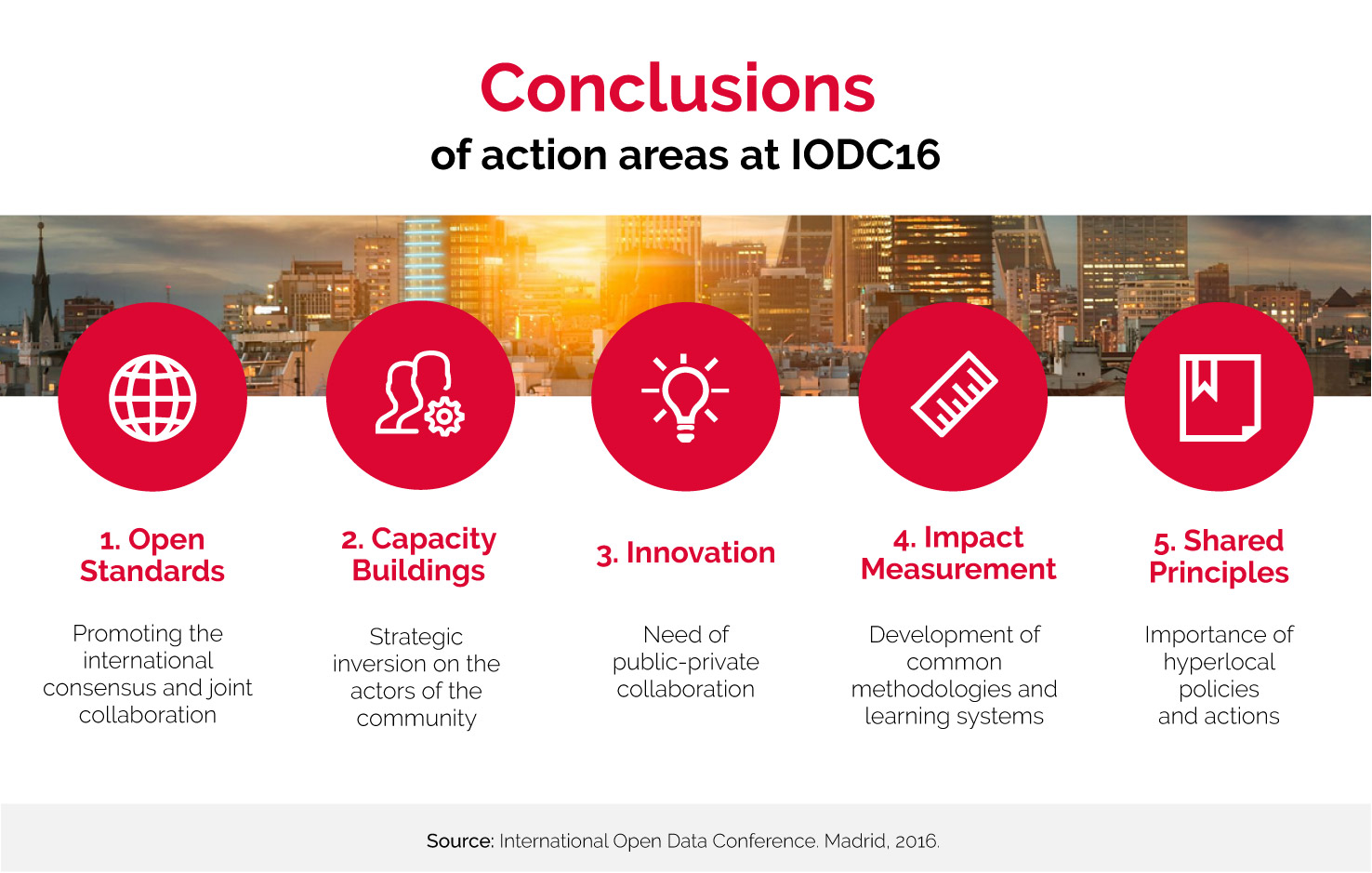 Conclusions
of action areas at IODC16

1. Open Standards

Promoting the international consensus and joint collaboration

2. Capacity Buildings

Strategic inversion on the actors of the community

3. Innovation

Need of public-private collaboration

4. Impact Measurement

Development of common methodologies and learning systems

5. Shared Principles

Importance of hyperlocal policies and actions

Source: International Open Data Conference. Madrid, 2016.